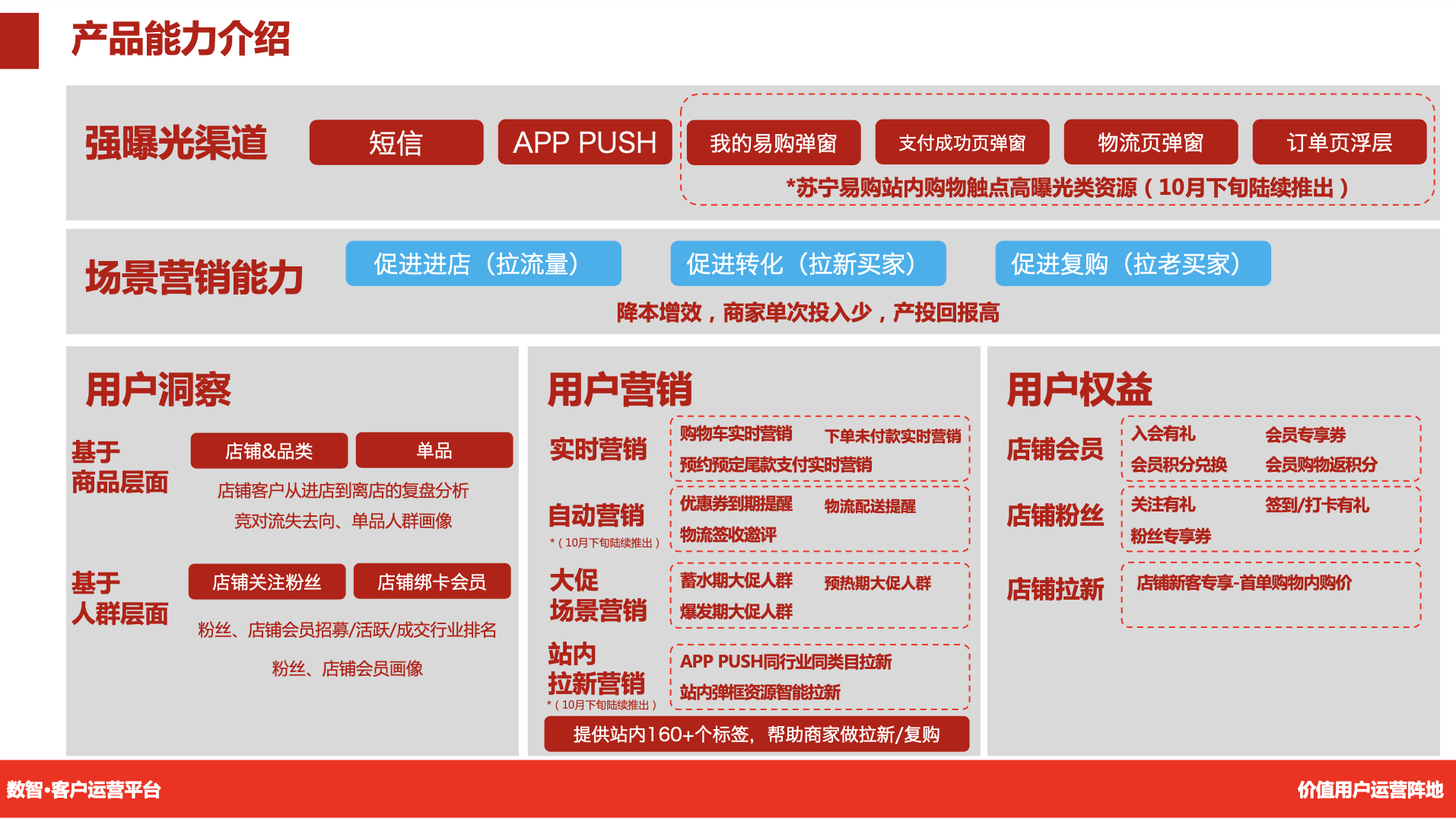 产品能力介绍

强曝光渠道
短信
APP PUSH
我的易购弹窗
支付成功页弹窗
物流页弹窗
订单页浮层
*苏宁易购站内购物触点高曝光类资源（10月下旬陆续推出）

场景营销能力
促进进店（拉流量）
促进转化（拉新买家）
促进复购（拉老买家）
降本增效，商家单次投入少，产投回报高

用户洞察
基于商品层面
店铺&品类
单品
店铺客户从进店到离店的复盘分析
竞对流失去向、单品人群画像
基于人群层面
店铺关注粉丝
店铺绑卡会员
粉丝、店铺会员招募/活跃/成交行业排名
粉丝、店铺会员画像

用户营销
实时营销
购物车实时营销
下单未付款实时营销
预约预定尾款支付实时营销
自动营销
*（10月下旬陆续推出）
优惠券到期提醒
物流配送提醒
物流签收邀评
大促场景营销
蓄水期大促人群
预热期大促人群
爆发期大促人群
站内拉新营销
*（10月下旬陆续推出）
APP PUSH同行业同类目拉新
站内弹框资源智能拉新
提供站内160+个标签，帮助商家做拉新/复购

用户权益
店铺会员
入会有礼
会员专享券
会员积分兑换
会员购物返积分
店铺粉丝
关注有礼
签到/打卡有礼
粉丝专享券
店铺拉新
店铺新客专享-首单购物内购价

数智·客户运营平台
价值用户运营阵地